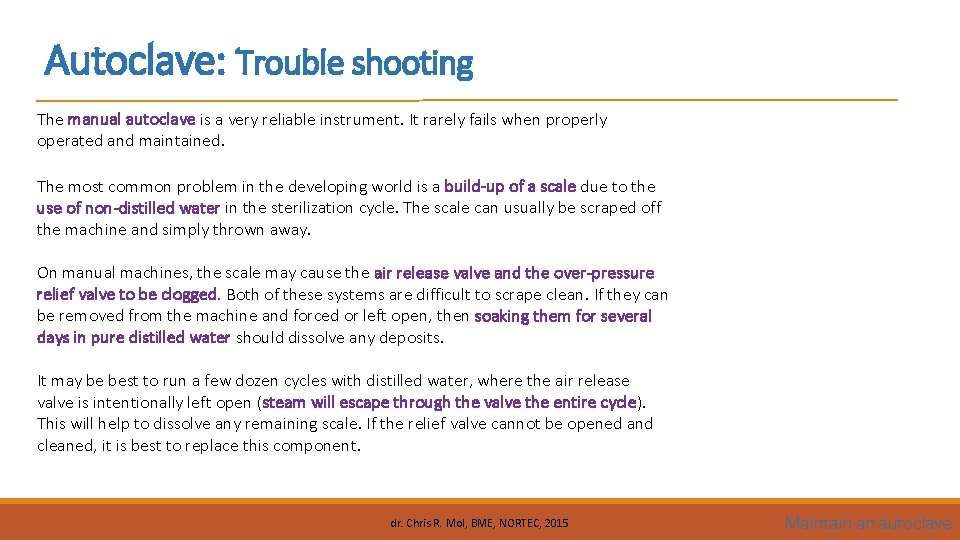 Autoclave: Trouble shooting

The manual autoclave is a very reliable instrument. It rarely fails when properly operated and maintained.

The most common problem in the developing world is a build-up of a scale due to the use of non-distilled water in the sterilization cycle. The scale can usually be scraped off the machine and simply thrown away.

On manual machines, the scale may cause the air release valve and the over-pressure relief valve to be clogged. Both of these systems are difficult to scrape clean. If they can be removed from the machine and forced or left open, then soaking them for several days in pure distilled water should dissolve any deposits.

It may be best to run a few dozen cycles with distilled water, where the air release valve is intentionally left open (steam will escape through the valve the entire cycle). This will help to dissolve any remaining scale. If the relief valve cannot be opened and cleaned, it is best to replace this component.

dr. Chris R. Mol, BME, NORTEC, 2015

Maintain an autoclave